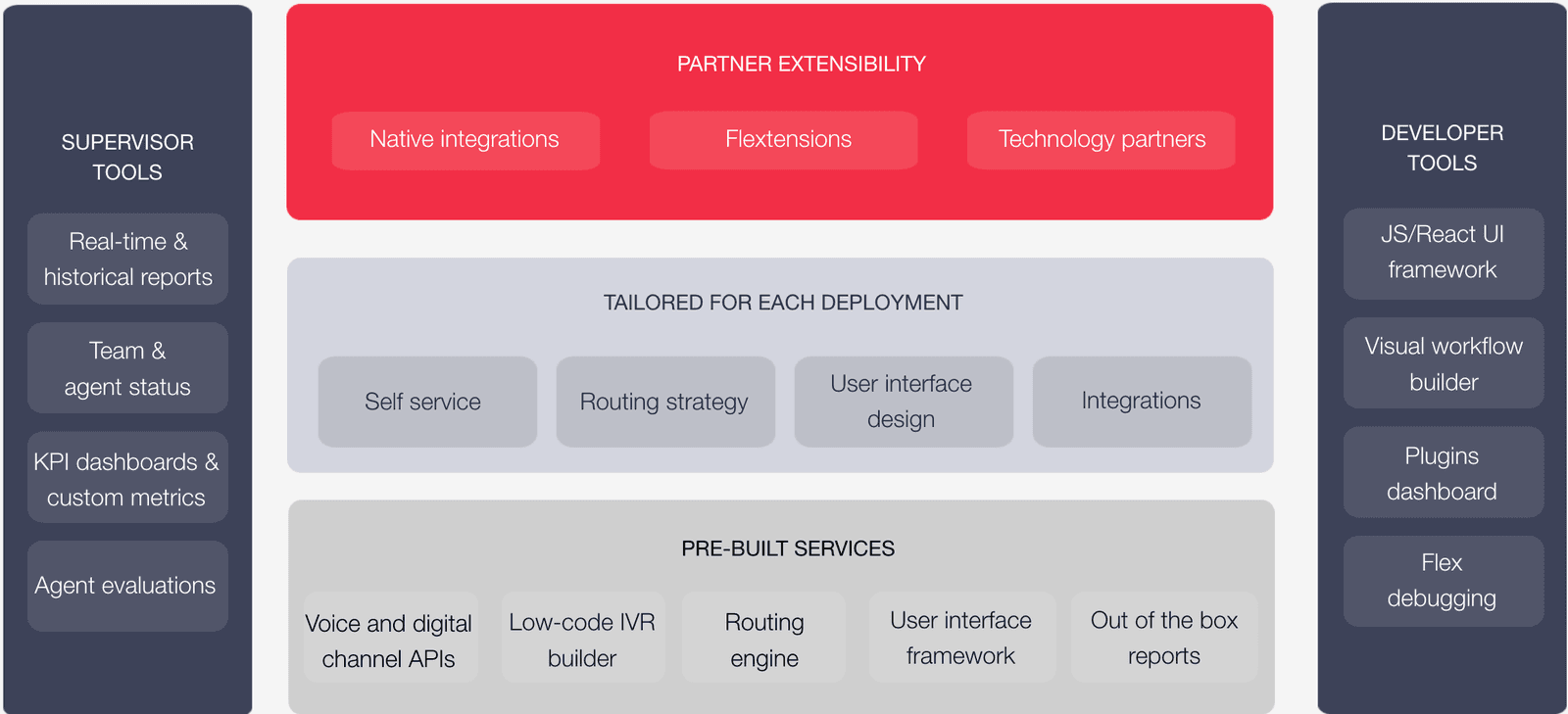 SUPERVISOR TOOLS

Real-time & historical reports

Team & agent status

KPI dashboards & custom metrics

Agent evaluations

PARTNER EXTENSIBILITY

Native integrations

Flextensions

Technology partners

TAILORED FOR EACH DEPLOYMENT

Self service

Routing strategy

User interface design

Integrations

PRE-BUILT SERVICES

Voice and digital channel APIs

Low-code IVR builder

Routing engine

User interface framework

Out of the box reports

DEVELOPER TOOLS

JS/React UI framework

Visual workflow builder

Plugins dashboard

Flex debugging